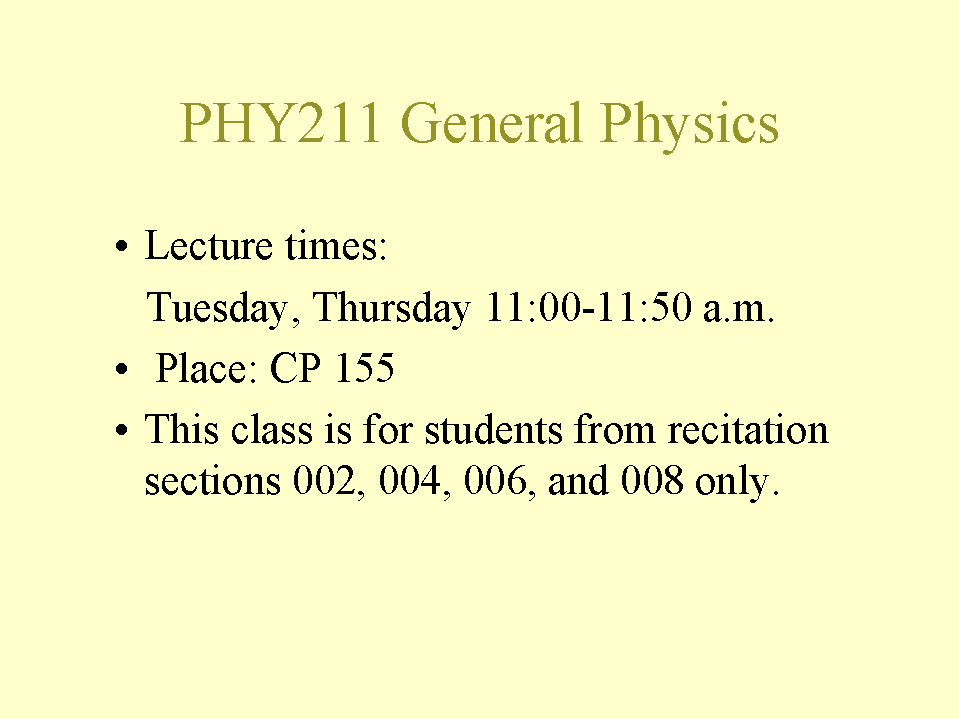 PHY211 General Physics

• Lecture times:
Tuesday, Thursday 11:00-11:50 a.m.

• Place: CP 155

• This class is for students from recitation sections 002, 004, 006, and 008 only.